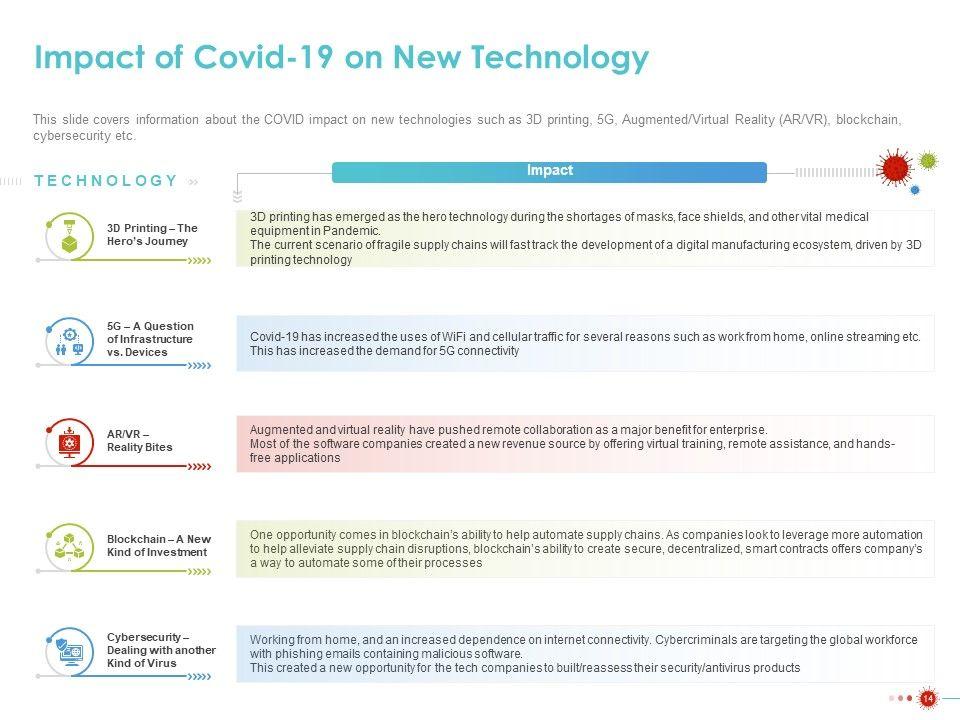 Impact of Covid-19 on New Technology

This slide covers information about the COVID impact on new technologies such as 3D printing, 5G, Augmented/Virtual Reality (AR/VR), blockchain, cybersecurity etc.

TECHNOLOGY

Impact

3D Printing – The Hero's Journey

3D printing has emerged as the hero technology during the shortages of masks, face shields, and other vital medical equipment in Pandemic.
The current scenario of fragile supply chains will fast track the development of a digital manufacturing ecosystem, driven by 3D printing technology

5G – A Question of Infrastructure vs. Devices

Covid-19 has increased the uses of WiFi and cellular traffic for several reasons such as work from home, online streaming etc. This has increased the demand for 5G connectivity

AR/VR – Reality Bites

Augmented and virtual reality have pushed remote collaboration as a major benefit for enterprise.
Most of the software companies created a new revenue source by offering virtual training, remote assistance, and hands-free applications

Blockchain – A New Kind of Investment

One opportunity comes in blockchain's ability to help automate supply chains. As companies look to leverage more automation to help alleviate supply chain disruptions, blockchain's ability to create secure, decentralized, smart contracts offers company's a way to automate some of their processes

Cybersecurity – Dealing with another Kind of Virus

Working from home, and an increased dependence on internet connectivity. Cybercriminals are targeting the global workforce with phishing emails containing malicious software.
This created a new opportunity for the tech companies to built/reassess their security/antivirus products

14